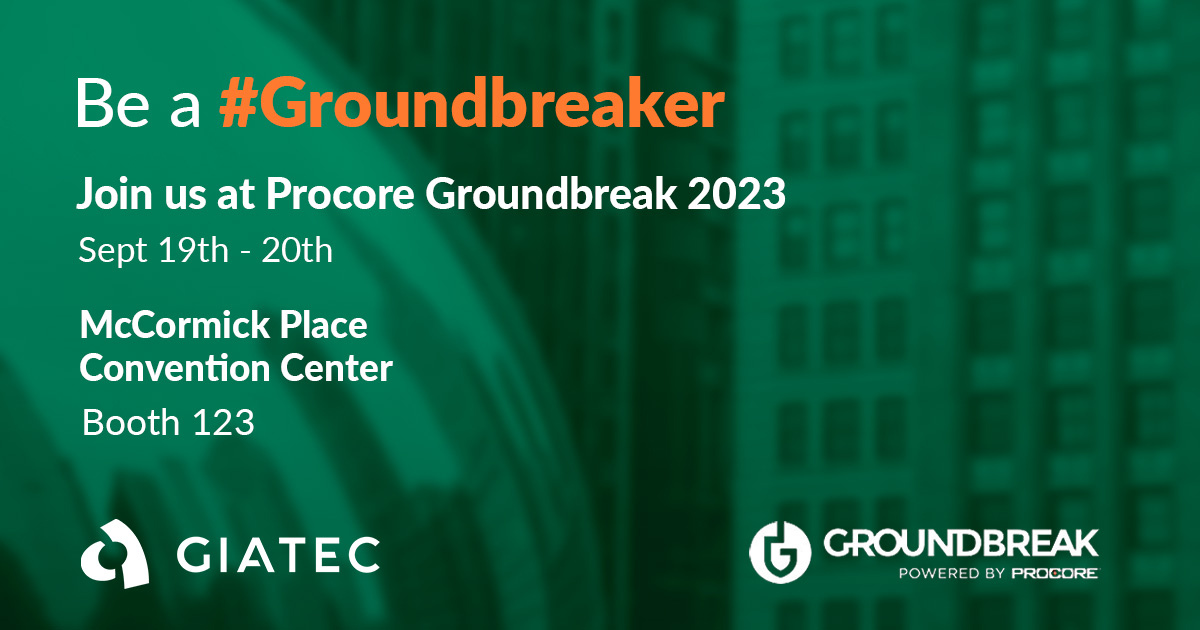 Be a #Groundbreaker

Join us at Procore Groundbreak 2023

Sept 19th - 20th

McCormick Place
Convention Center

Booth 123

GIATEC

GROUNDBREAK
POWERED BY PROCORE